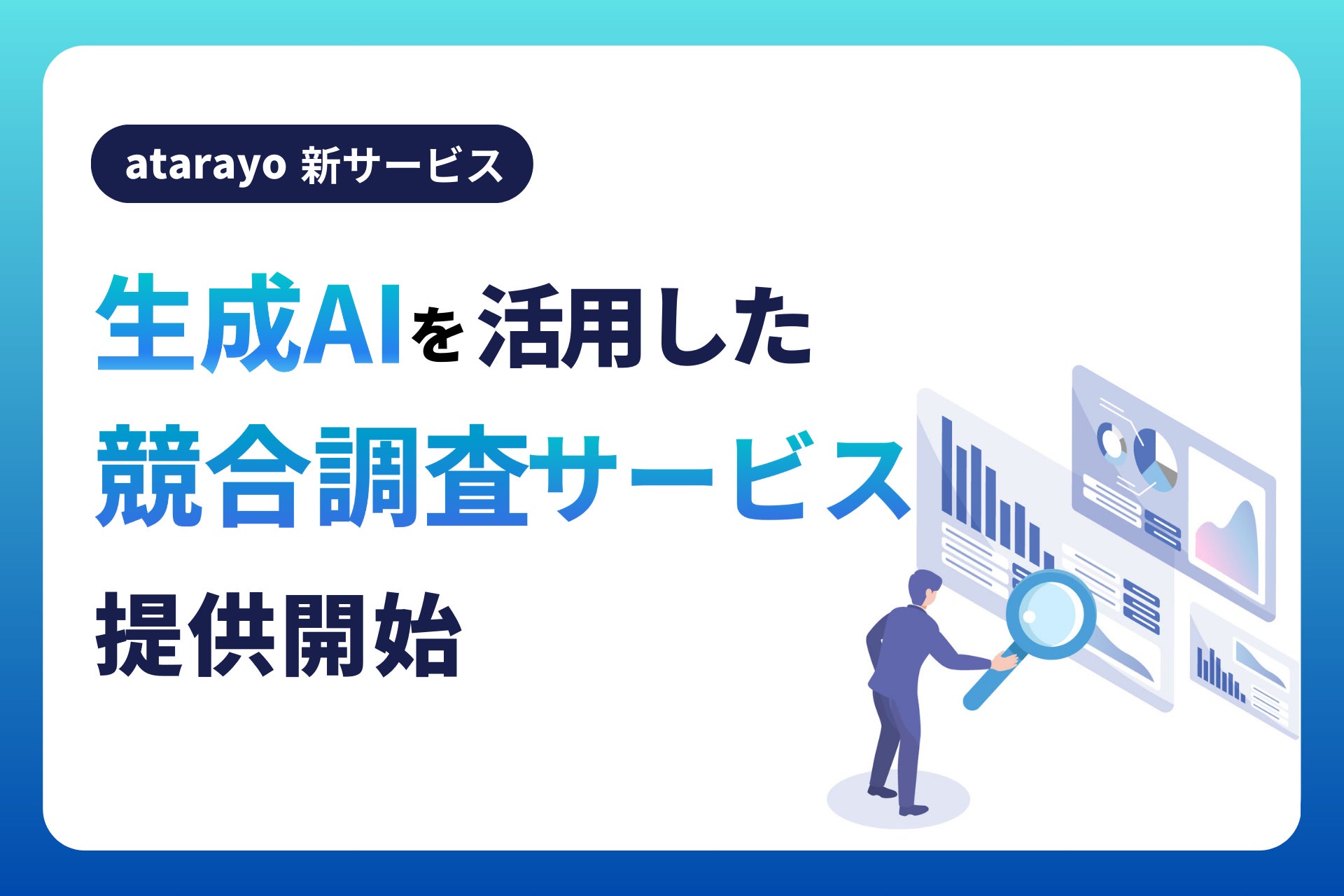 atarayo 新サービス

生成AIを活用した
競合調査サービス
提供開始